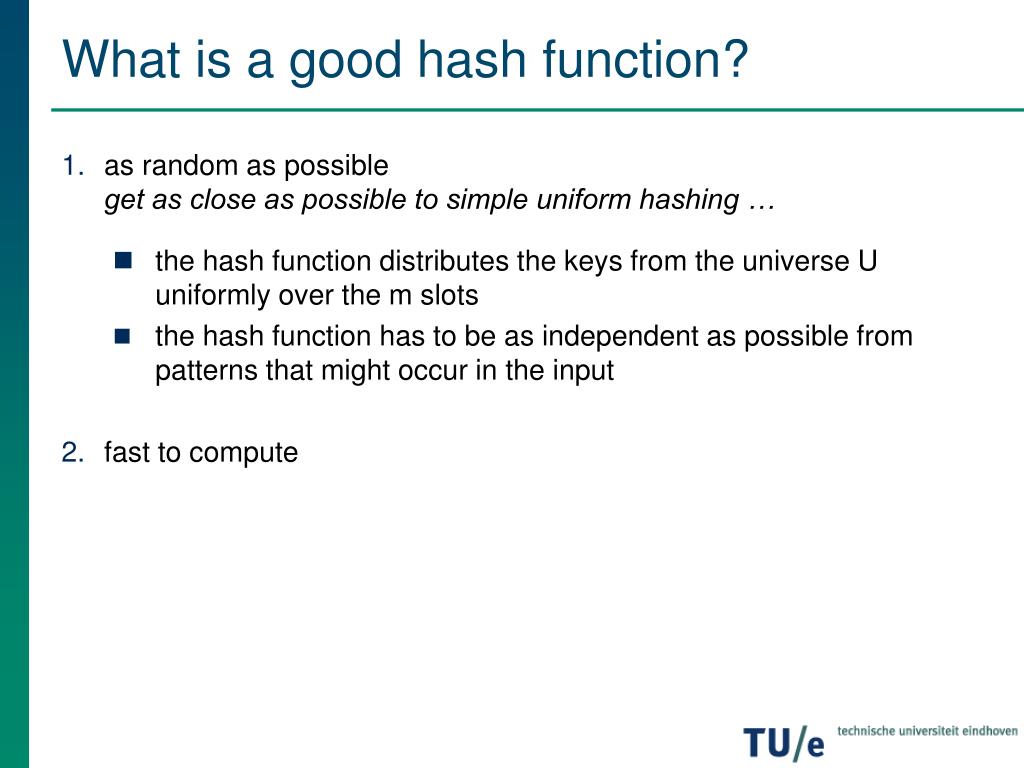 What is a good hash function?

1. as random as possible
get as close as possible to simple uniform hashing …

- the hash function distributes the keys from the universe U uniformly over the m slots
- the hash function has to be as independent as possible from patterns that might occur in the input

2. fast to compute

TU/e technische universiteit eindhoven